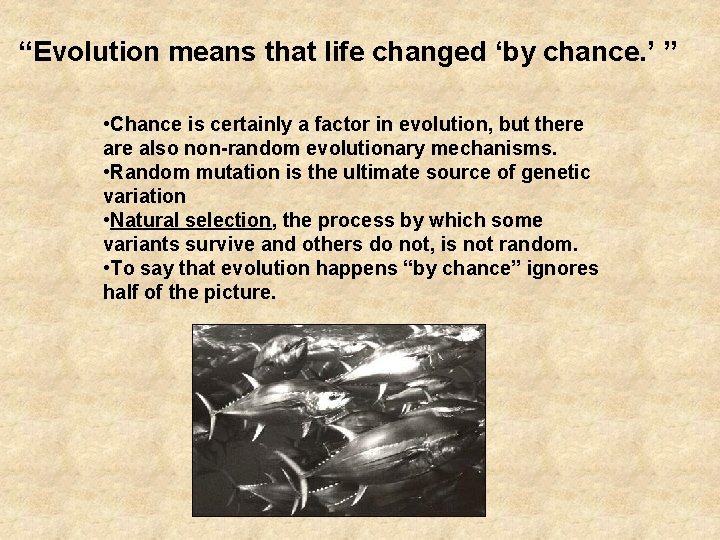 “Evolution means that life changed ‘by chance.’ ”

•Chance is certainly a factor in evolution, but there are also non-random evolutionary mechanisms.
•Random mutation is the ultimate source of genetic variation
•Natural selection, the process by which some variants survive and others do not, is not random.
•To say that evolution happens “by chance” ignores half of the picture.